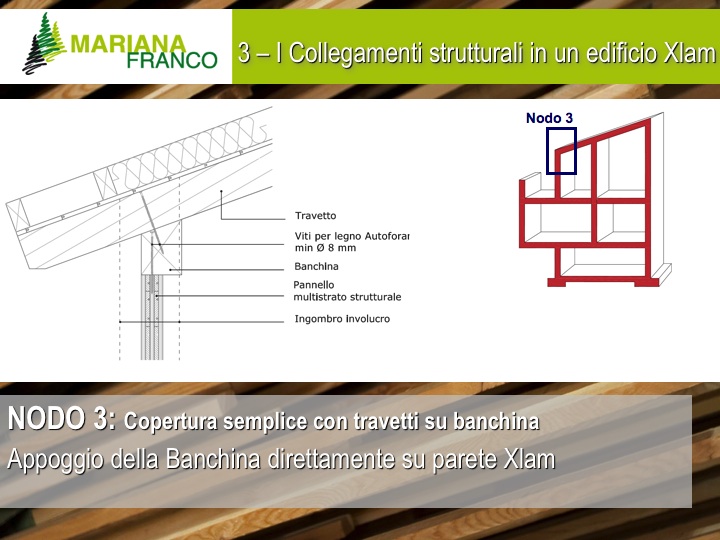 MARIANA FRANCO

3 – I Collegamenti strutturali in un edificio Xlam

Travetto

Viti per legno Autoforar
min Ø 8 mm

Banchina

Pannello
multistrato strutturale

Ingombro involucro

Nodo 3

NODO 3: Copertura semplice con travetti su banchina
Appoggio della Banchina direttamente su parete Xlam